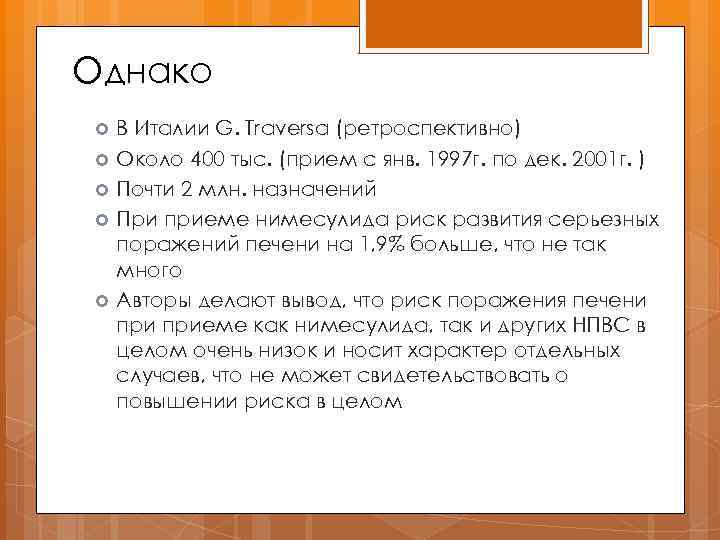 Однако

В Италии G. Traversa (ретроспективно)

Около 400 тыс. (прием с янв. 1997г. по дек. 2001г. )

Почти 2 млн. назначений

При приеме нимесулида риск развития серьезных поражений печени на 1,9% больше, что не так много

Авторы делают вывод, что риск поражения печени при приеме как нимесулида, так и других НПВС в целом очень низок и носит характер отдельных случаев, что не может свидетельствовать о повышении риска в целом